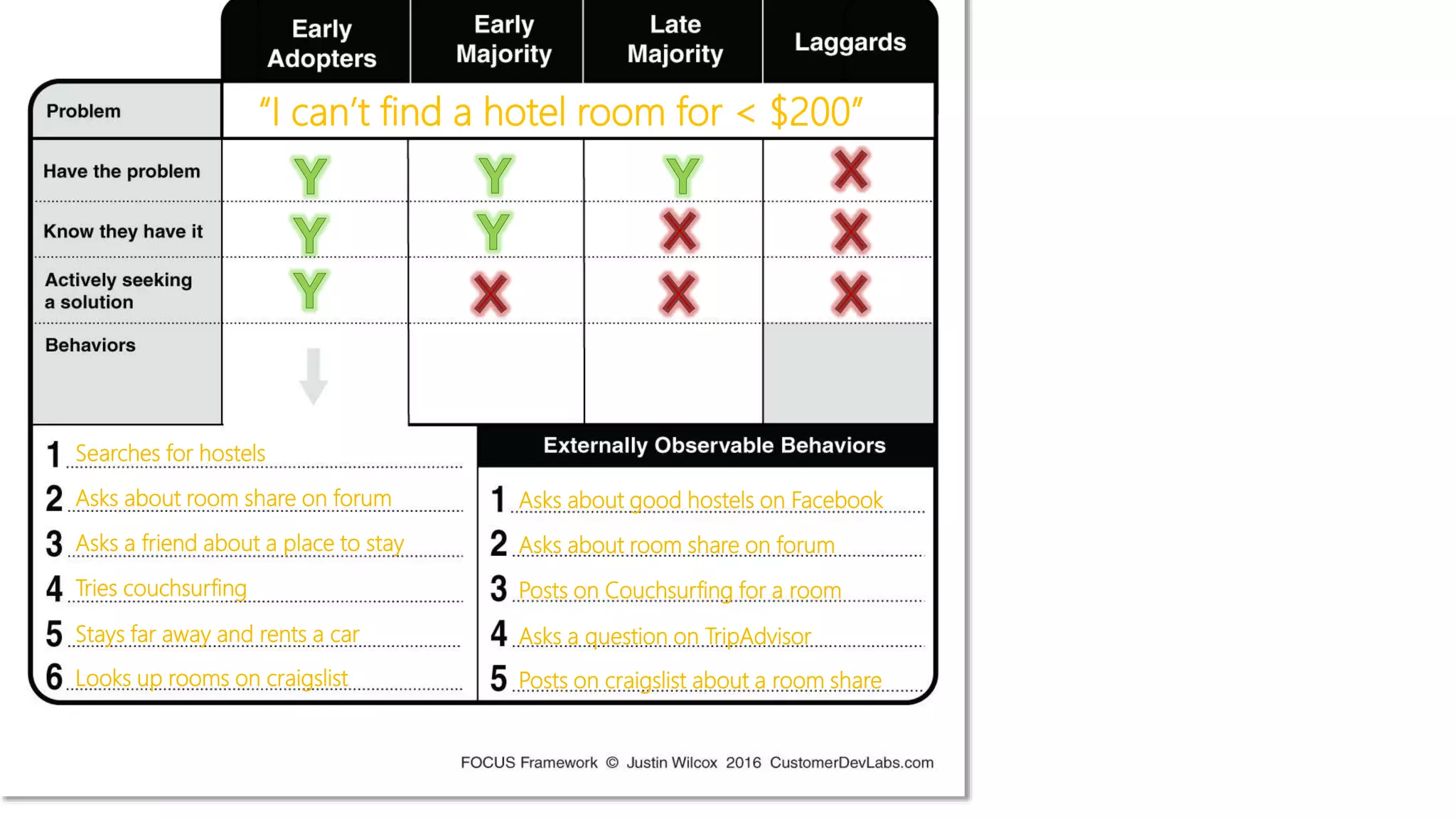 |  | Early Adopters | Early Majority | Late Majority | Laggards |
|---|---|---|---|---|
| Problem | "I can't find a hotel room for < $200" | | | |
| Have the problem | Y | Y | Y | X |
| Know they have it | Y | Y | X | X |
| Actively seeking a solution | Y | X | X | X |
| Behaviors | | | | |

1 Searches for hostels
2 Asks about room share on forum
3 Asks a friend about a place to stay
4 Tries couchsurfing
5 Stays far away and rents a car
6 Looks up rooms on craigslist

Externally Observable Behaviors

1 Asks about good hostels on Facebook
2 Asks about room share on forum
3 Posts on Couchsurfing for a room
4 Asks a question on TripAdvisor
5 Posts on craigslist about a room share

FOCUS Framework © Justin Wilcox 2016 CustomerDevLabs.com